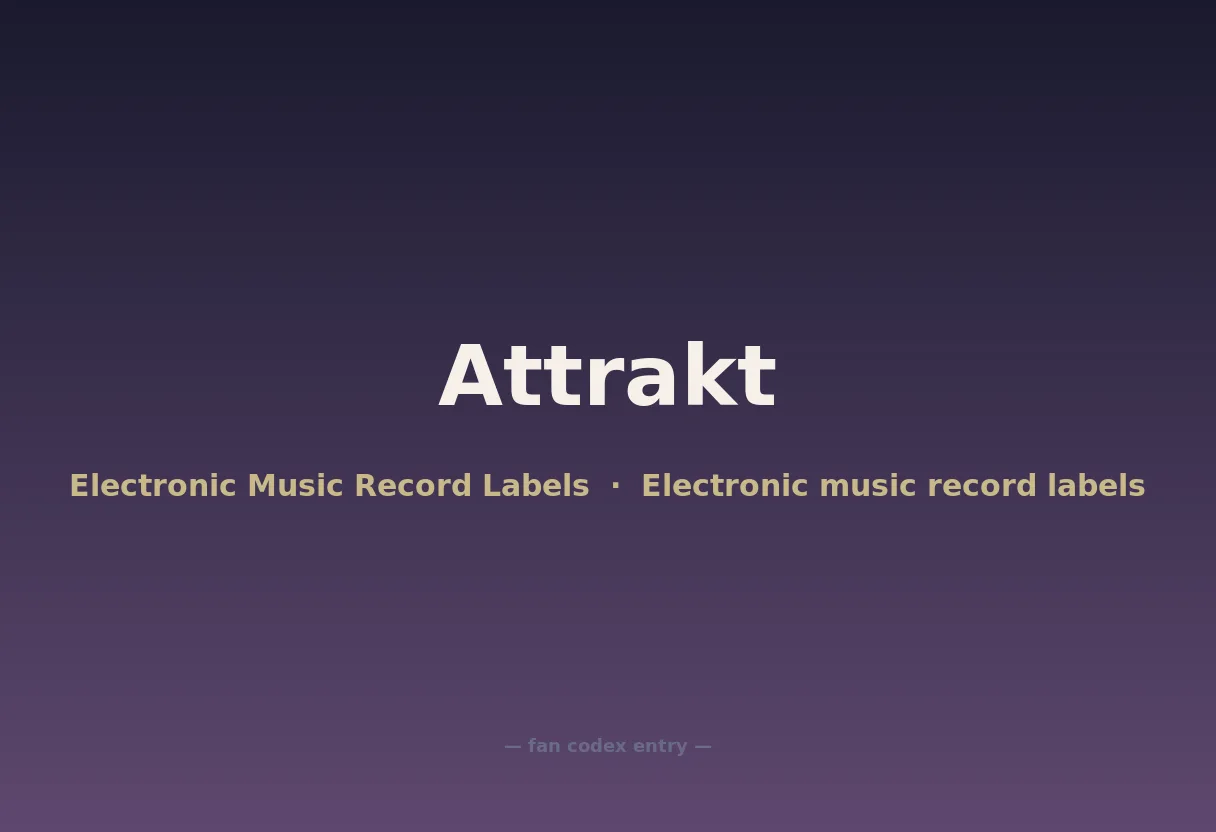 Attrakt

Electronic Music Record Labels · Electronic music record labels

— fan codex entry —